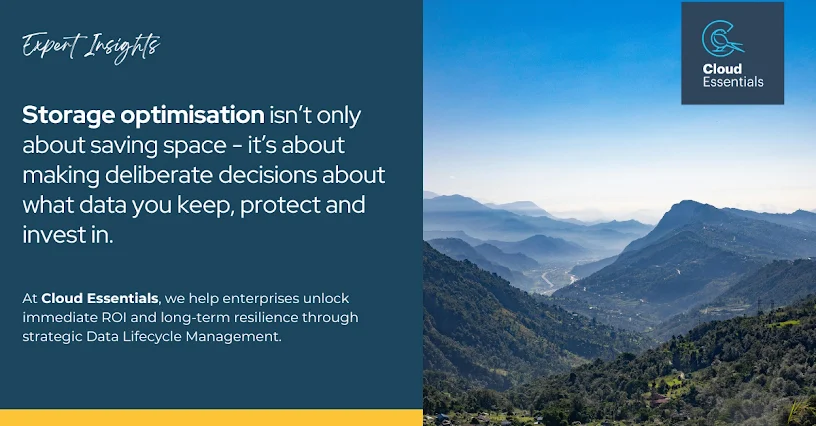 Expert Insights

Storage optimisation isn't only about saving space - it's about making deliberate decisions about what data you keep, protect and invest in.

At Cloud Essentials, we help enterprises unlock immediate ROI and long-term resilience through strategic Data Lifecycle Management.

Cloud Essentials